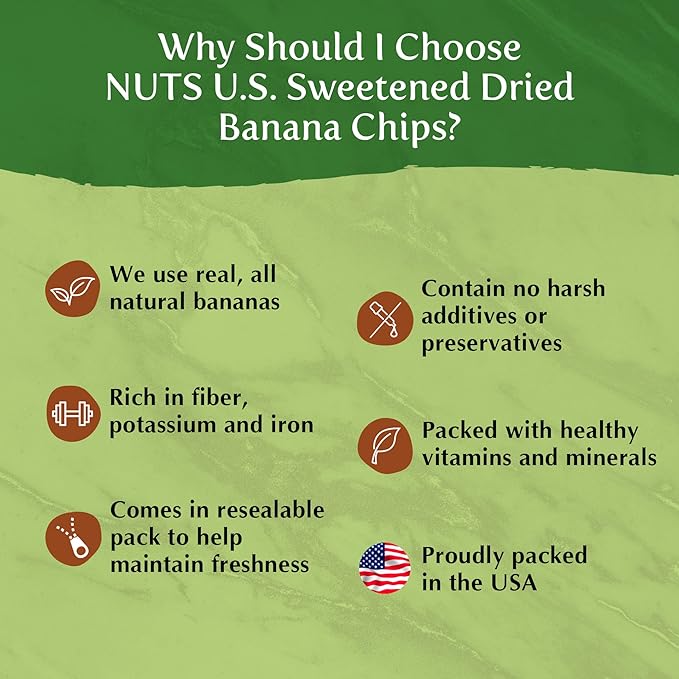 Why Should I Choose NUTS U.S. Sweetened Dried Banana Chips?

We use real, all natural bananas

Rich in fiber, potassium and iron

Comes in resealable pack to help maintain freshness

Contain no harsh additives or preservatives

Packed with healthy vitamins and minerals

Proudly packed in the USA